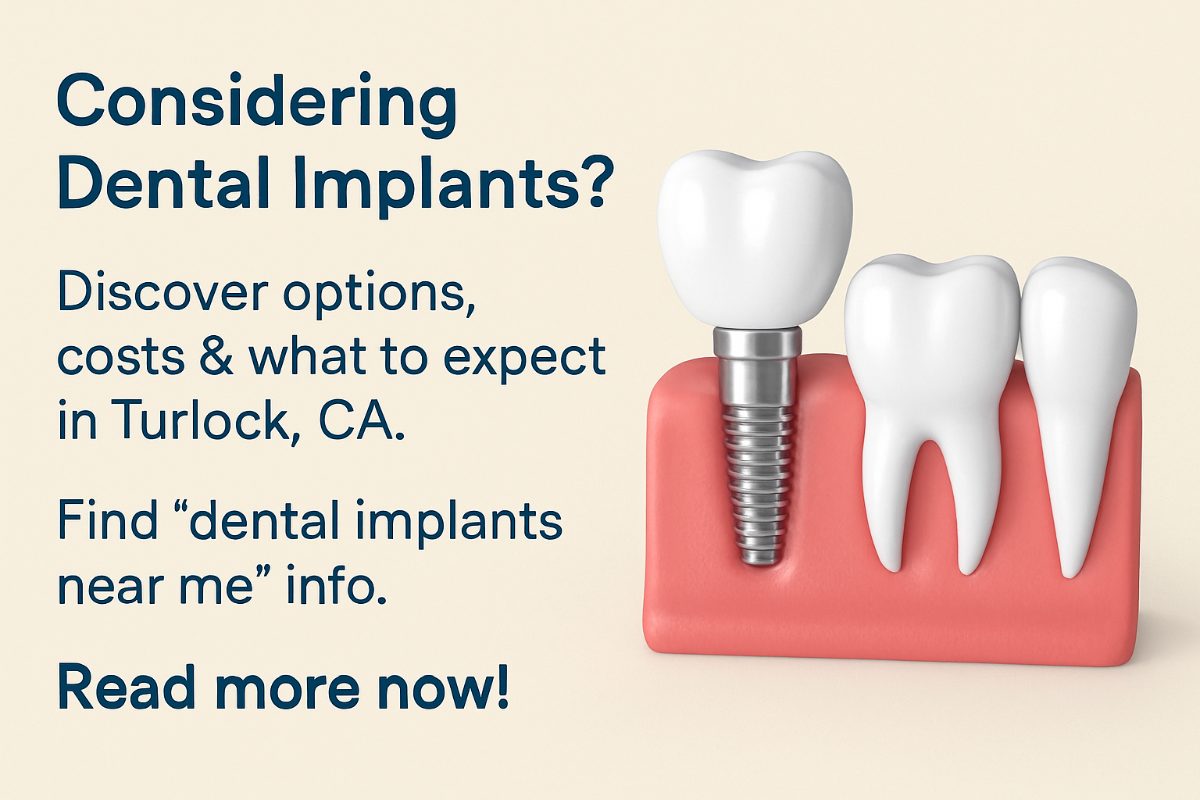 Considering Dental Implants?

Discover options, costs & what to expect in Turlock, CA.

Find “dental implants near me” info.

Read more now!